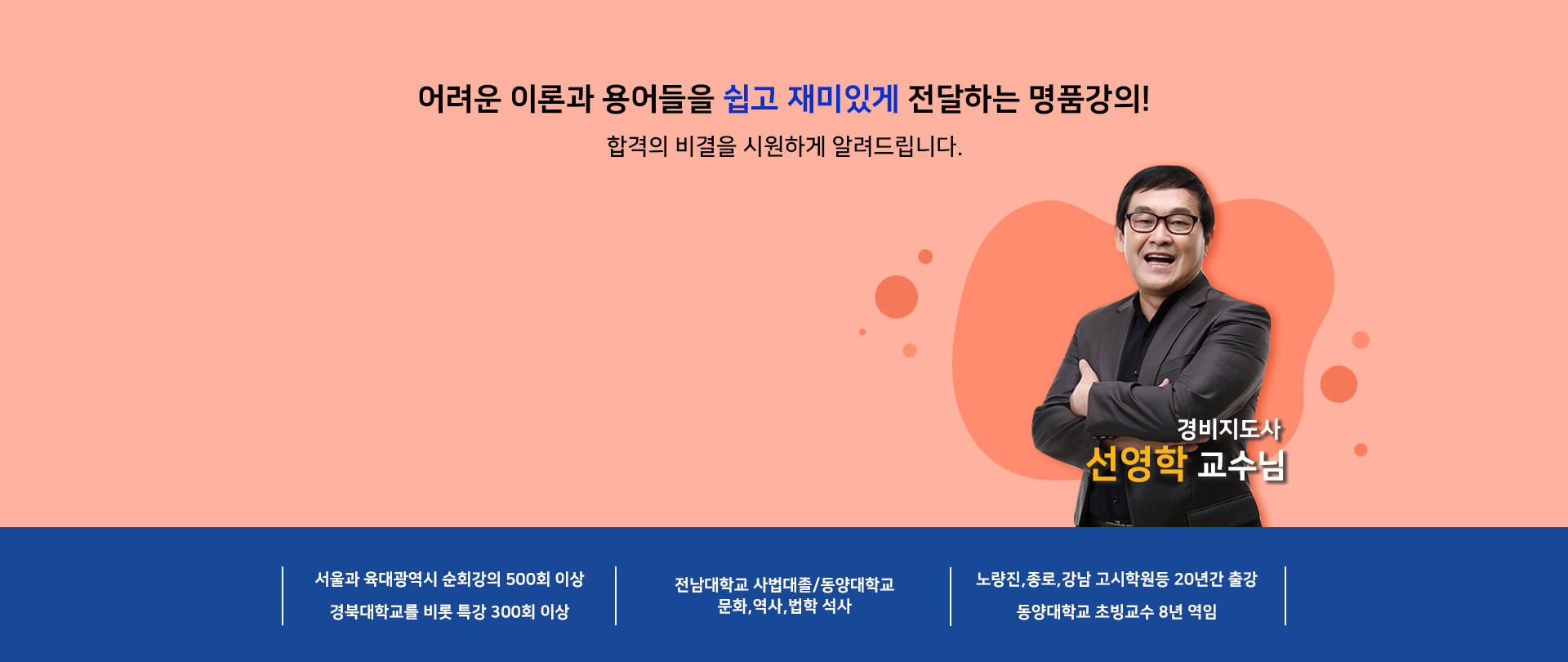 어려운 이론과 용어들을 쉽고 재미있게 전달하는 명품강의!

합격의 비결을 시원하게 알려드립니다.

경비지도사
선영학 교수님

서울과 육대광역시 순회강의 500회 이상
경북대학교를 비롯 특강 300회 이상

전남대학교 사법대졸/동양대학교
문화,역사,법학 석사

노량진,종로,강남 고시학원등 20년간 출강
동양대학교 초빙교수 8년 역임